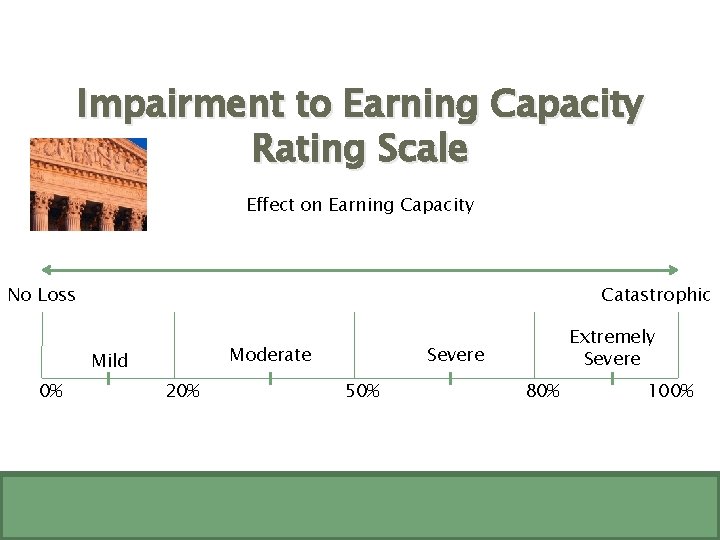 Impairment to Earning Capacity Rating Scale

Effect on Earning Capacity

No Loss

Catastrophic

Mild

Moderate

Severe

Extremely Severe

0%

20%

50%

80%

100%